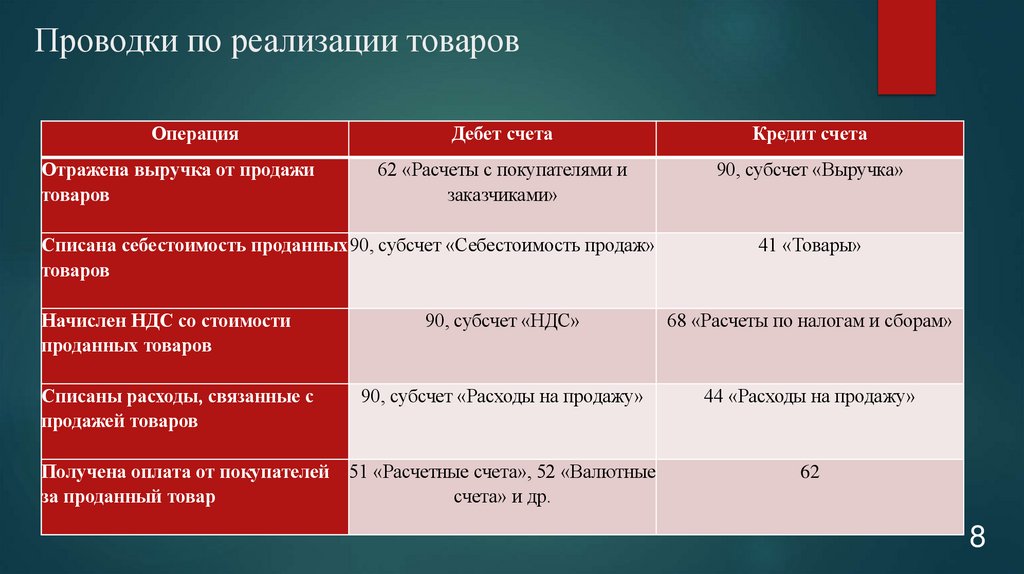 Проводки по реализации товаров

| Операция | Дебет счета | Кредит счета |
|---|---|---|
| Отражена выручка от продажи товаров | 62 «Расчеты с покупателями и заказчиками» | 90, субсчет «Выручка» |
| Списана себестоимость проданных товаров | 90, субсчет «Себестоимость продаж» | 41 «Товары» |
| Начислен НДС со стоимости проданных товаров | 90, субсчет «НДС» | 68 «Расчеты по налогам и сборам» |
| Списаны расходы, связанные с продажей товаров | 90, субсчет «Расходы на продажу» | 44 «Расходы на продажу» |
| Получена оплата от покупателей за проданный товар | 51 «Расчетные счета», 52 «Валютные счета» и др. | 62 |

8